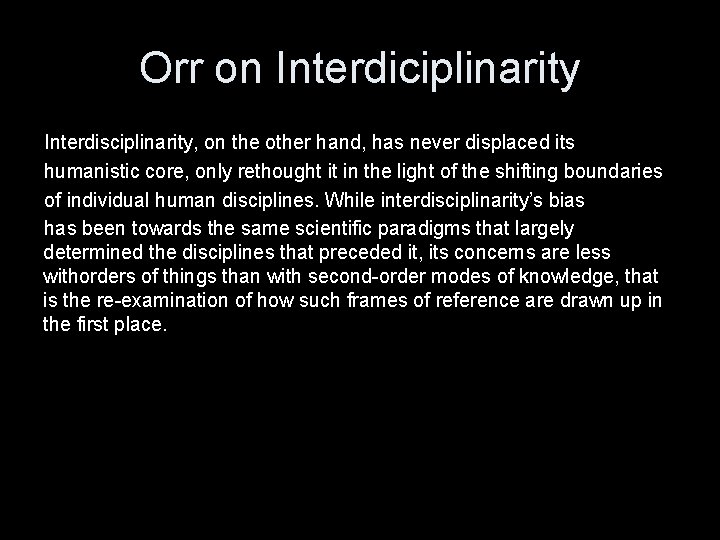 Orr on Interdiciplinarity

Interdisciplinarity, on the other hand, has never displaced its humanistic core, only rethought it in the light of the shifting boundaries of individual human disciplines. While interdisciplinarity's bias has been towards the same scientific paradigms that largely determined the disciplines that preceded it, its concerns are less withorders of things than with second-order modes of knowledge, that is the re-examination of how such frames of reference are drawn up in the first place.